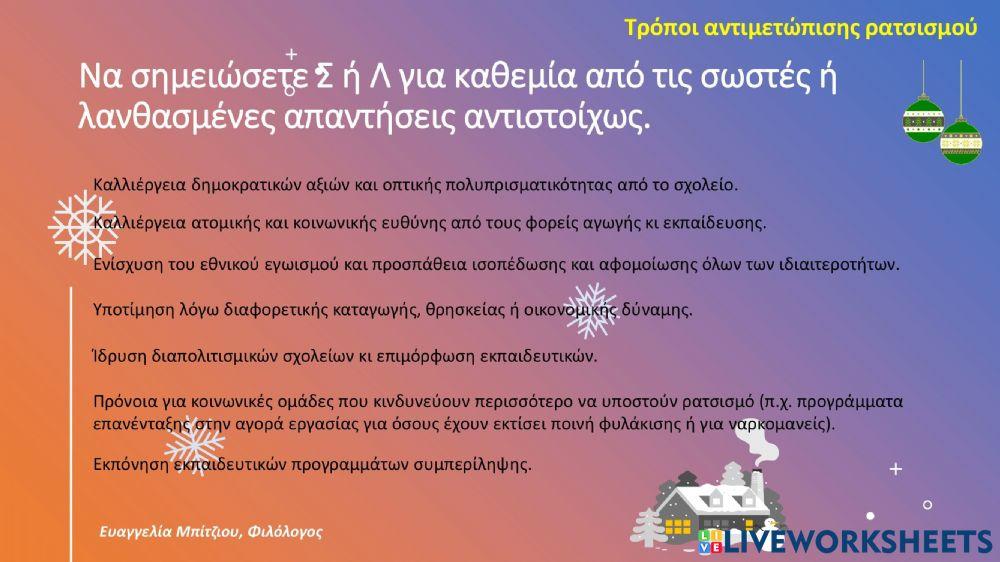 Τρόποι αντιμετώπισης ρατσισμού

Να σημειώσετε Σ ή Λ για καθεμία από τις σωστές ή λανθασμένες απαντήσεις αντιστοίχως.

Καλλιέργεια δημοκρατικών αξιών και οπτικής πολυπρισματικότητας από το σχολείο.

Καλλιέργεια ατομικής και κοινωνικής ευθύνης από τους φορείς αγωγής κι εκπαίδευσης.

Ενίσχυση του εθνικού εγωισμού και προσπάθεια ισοπέδωσης και αφομοίωσης όλων των ιδιαιτεροτήτων.

Υποτίμηση λόγω διαφορετικής καταγωγής, θρησκείας ή οικονομικής δύναμης.

Ίδρυση διαπολιτισμικών σχολείων κι επιμόρφωση εκπαιδευτικών.

Πρόνοια για κοινωνικές ομάδες που κινδυνεύουν περισσότερο να υποστούν ρατσισμό (π.χ. προγράμματα επανένταξης στην αγορά εργασίας για όσους έχουν εκτίσει ποινή φυλάκισης ή για ναρκομανείς).

Εκπόνηση εκπαιδευτικών προγραμμάτων συμπερίληψης.

Ευαγγελία Μπίτζιου, Φιλόλογος

LIVEWORKSHEETS